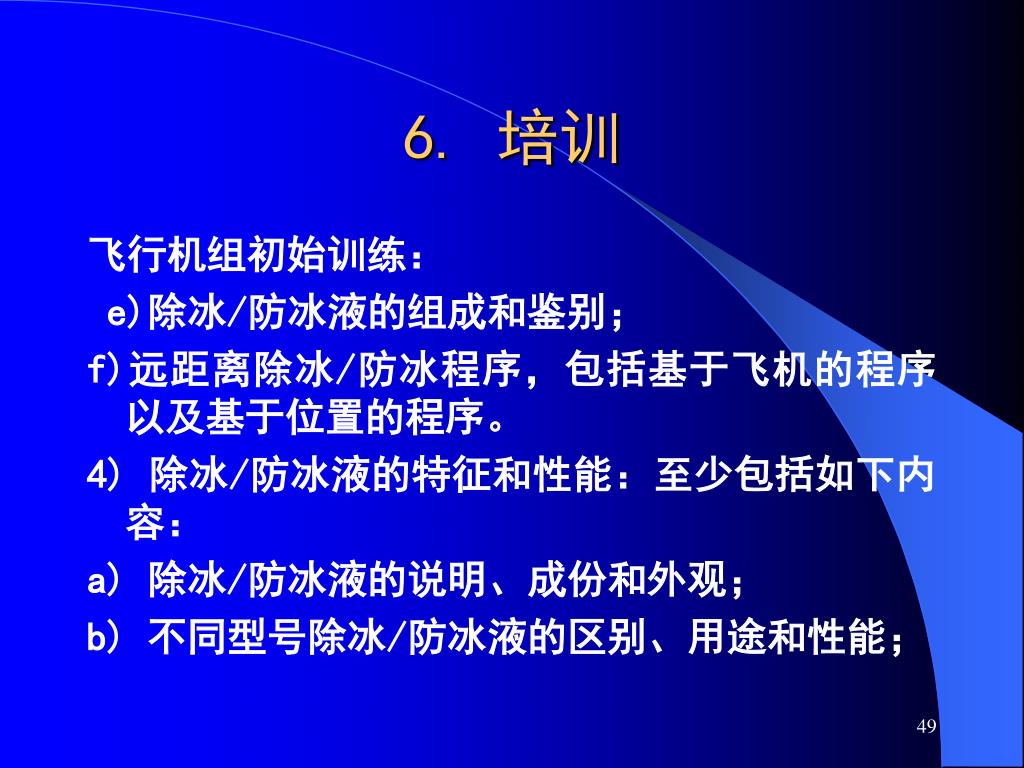 6. 培训

飞行机组初始训练：

e)除冰/防冰液的组成和鉴别；

f)远距离除冰/防冰程序，包括基于飞机的程序以及基于位置的程序。

4) 除冰/防冰液的特征和性能：至少包括如下内容：

a) 除冰/防冰液的说明、成份和外观；

b) 不同型号除冰/防冰液的区别、用途和性能；

49